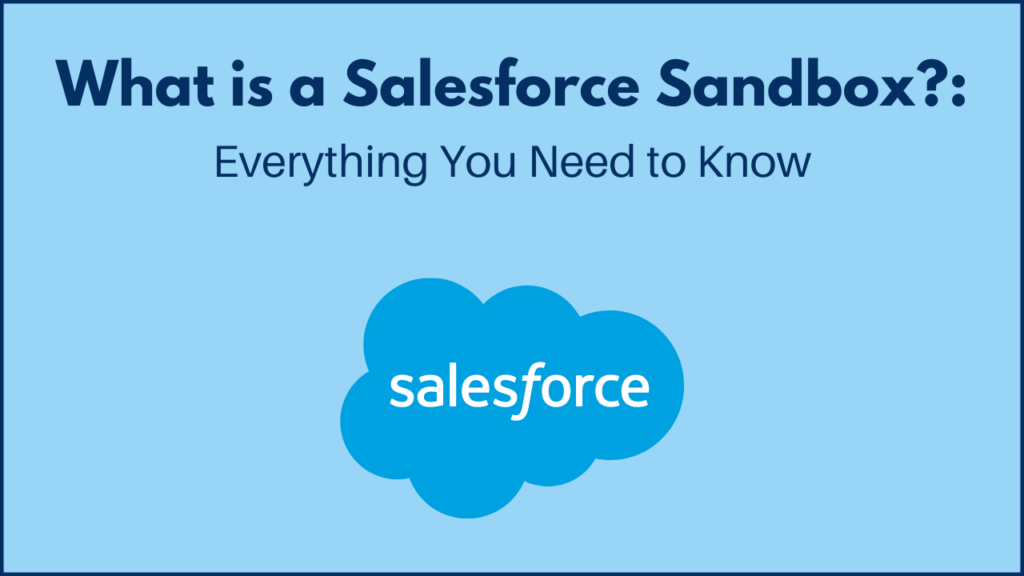 What is a Salesforce Sandbox?:

Everything You Need to Know

salesforce